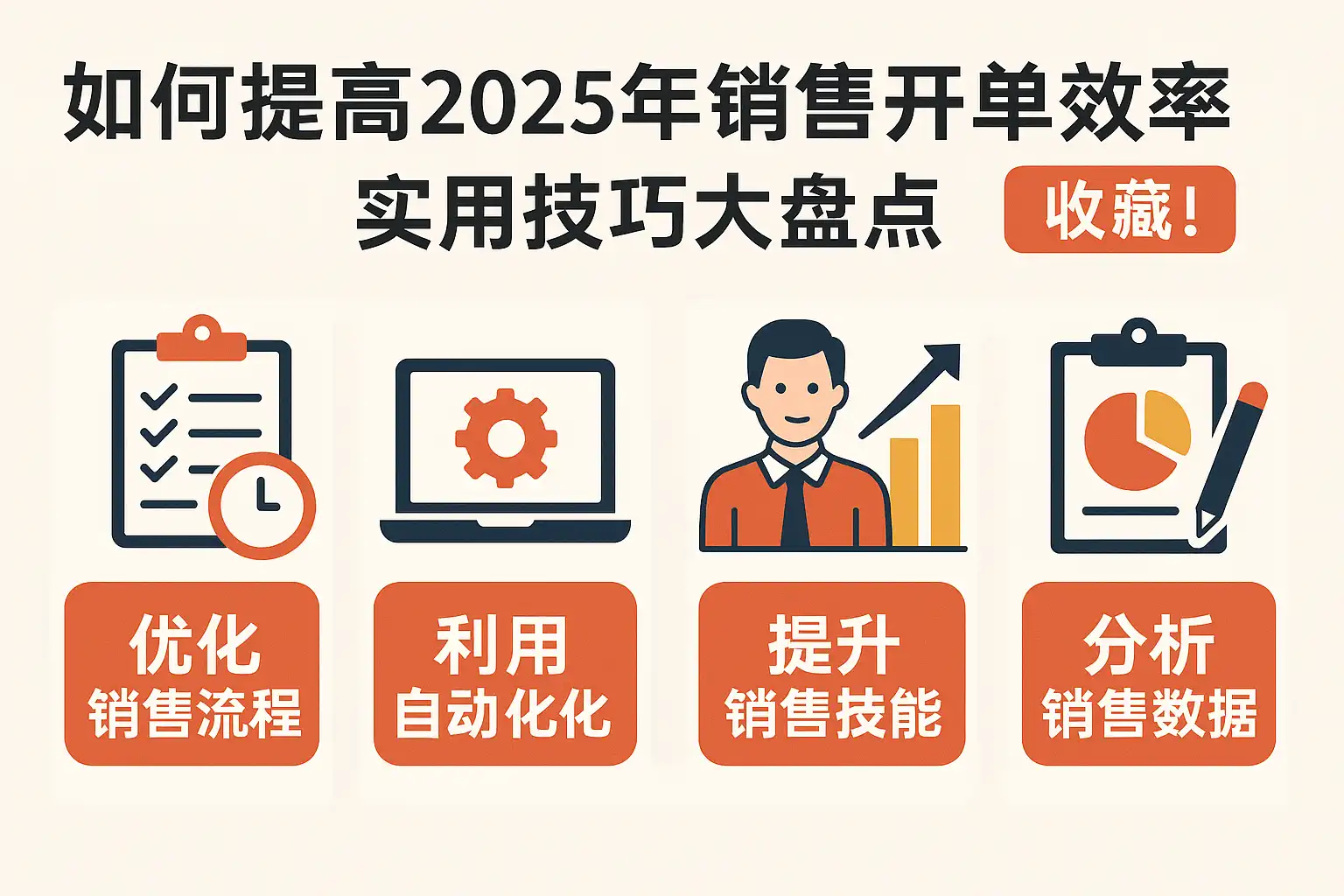 如何提高2025年销售开单效率

实用技巧大盘点 收藏！

优化
销售流程

利用
自动化化

提升
销售技能

分析
销售数据